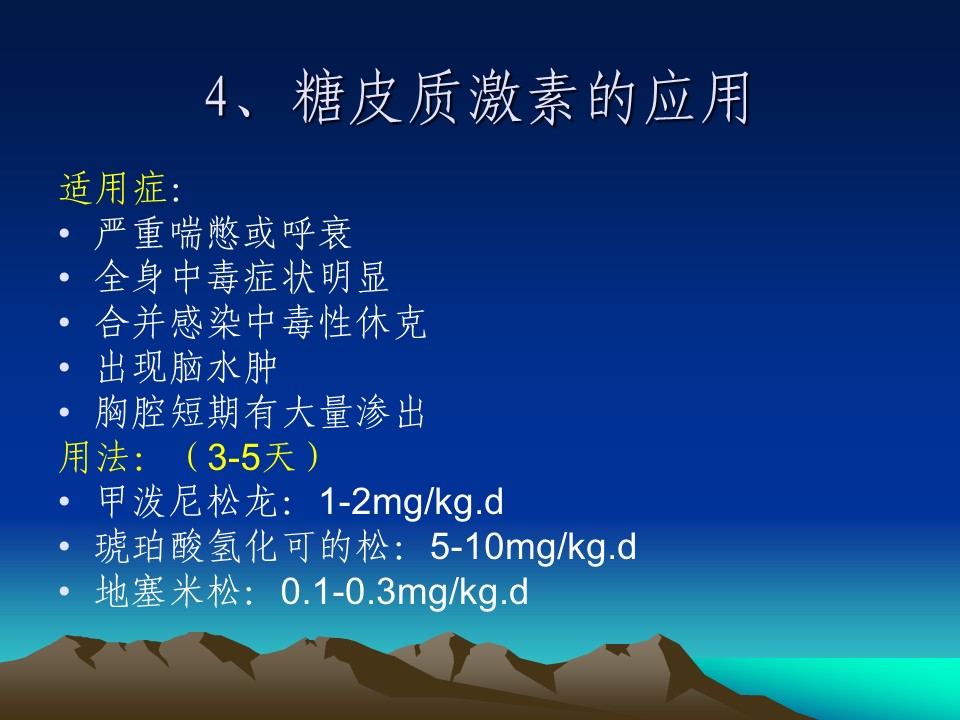 4、糖皮质激素的应用

适用症:
• 严重喘憋或呼衰
• 全身中毒症状明显
• 合并感染中毒性休克
• 出现脑水肿
• 胸腔短期有大量渗出
用法: （3-5天）
• 甲泼尼松龙: 1-2mg/kg.d
• 琥珀酸氢化可的松: 5-10mg/kg.d
• 地塞米松: 0.1-0.3mg/kg.d